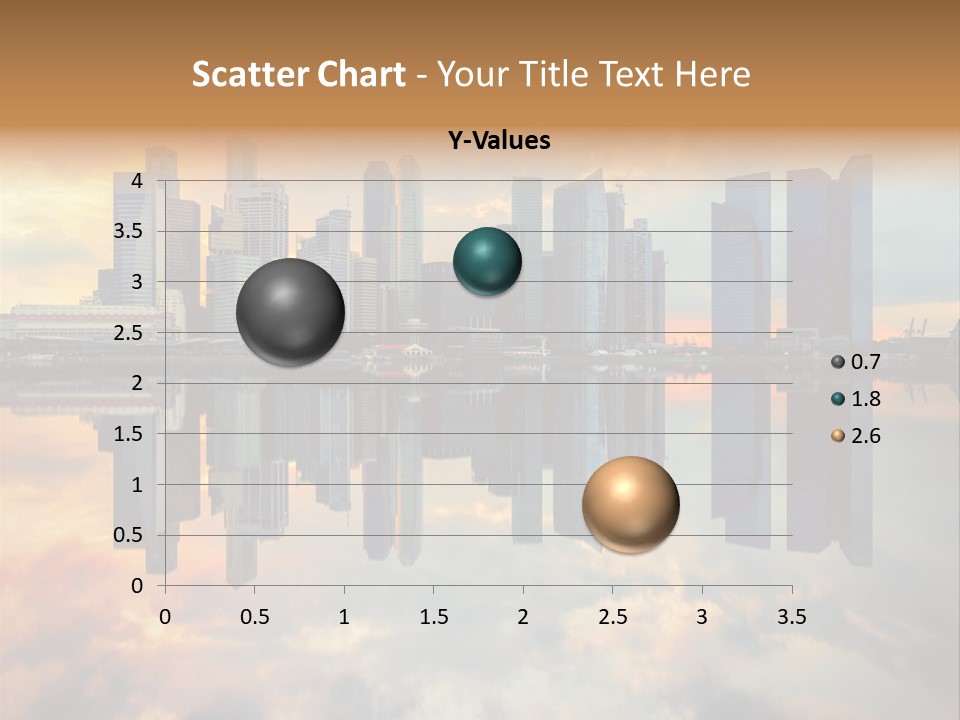 Scatter Chart - Your Title Text Here

Y-Values

4
3.5
3
2.5
2
1.5
1
0.5
0

0 0.5 1 1.5 2 2.5 3 3.5

0.7
1.8
2.6